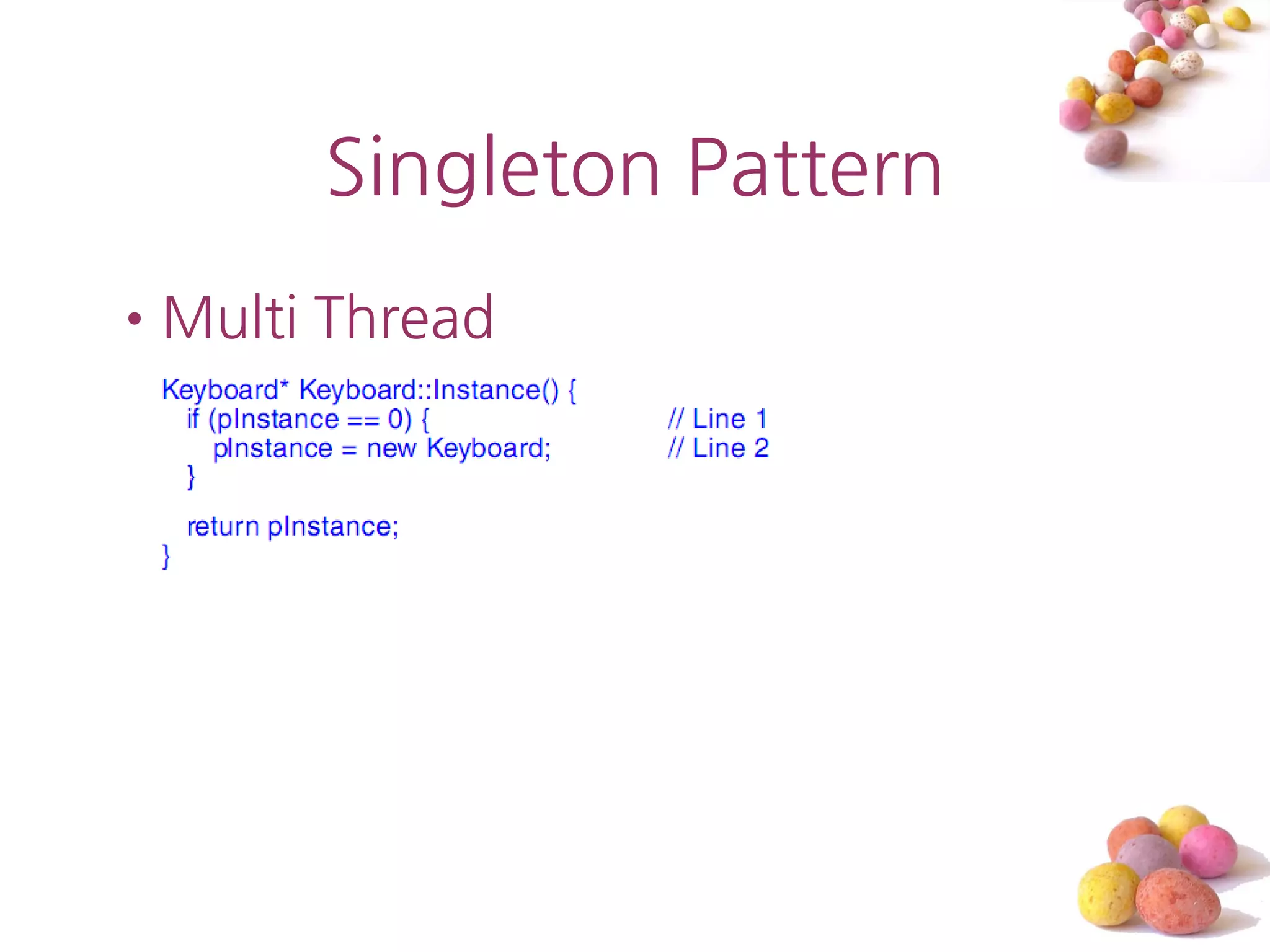 Singleton Pattern

• Multi Thread

Keyboard* Keyboard::Instance() {
  if (pInstance == 0) {    // Line 1
    pInstance = new Keyboard;    // Line 2
  }

  return pInstance;
}